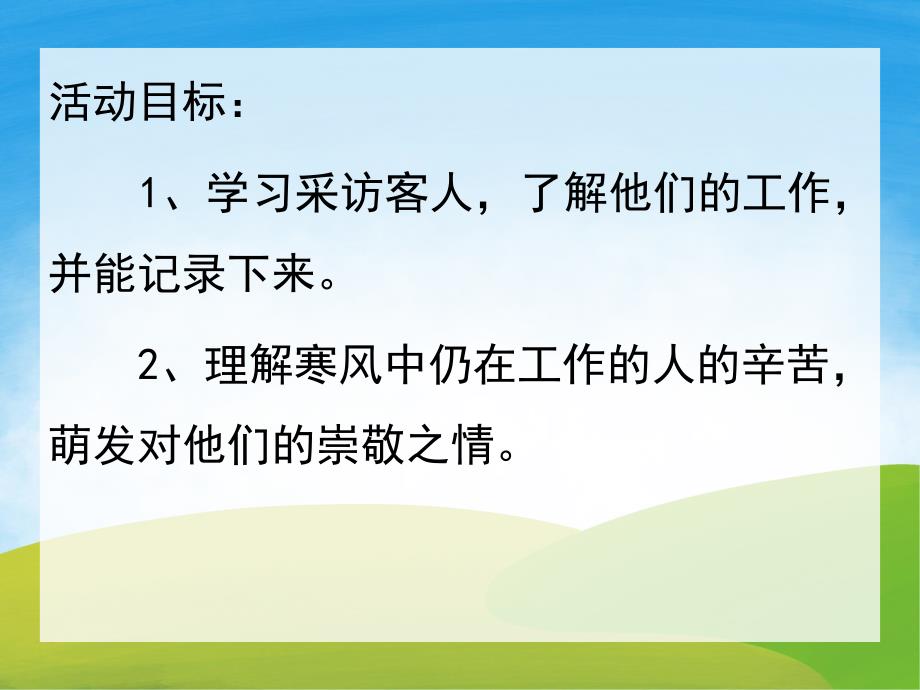 活动目标：

1、学习采访客人，了解他们的工作，并能记录下来。

2、理解寒风中仍在工作的人的辛苦，萌发对他们的崇敬之情。